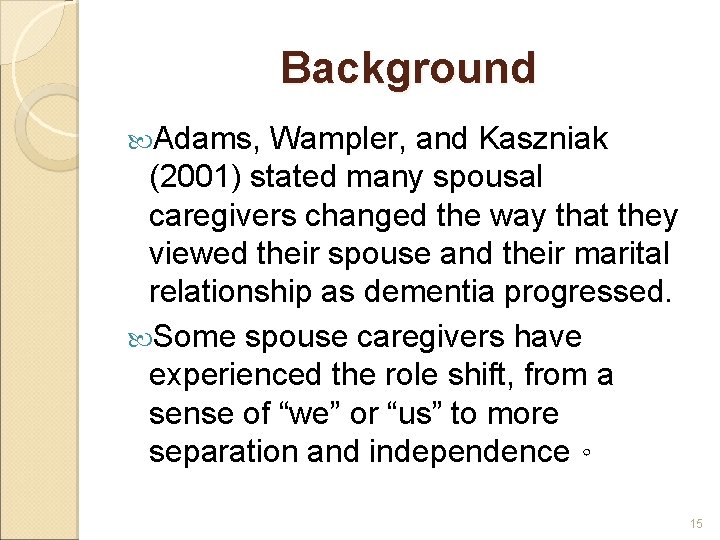 Background

Adams, Wampler, and Kaszniak (2001) stated many spousal caregivers changed the way that they viewed their spouse and their marital relationship as dementia progressed.

Some spouse caregivers have experienced the role shift, from a sense of “we” or “us” to more separation and independence。

15